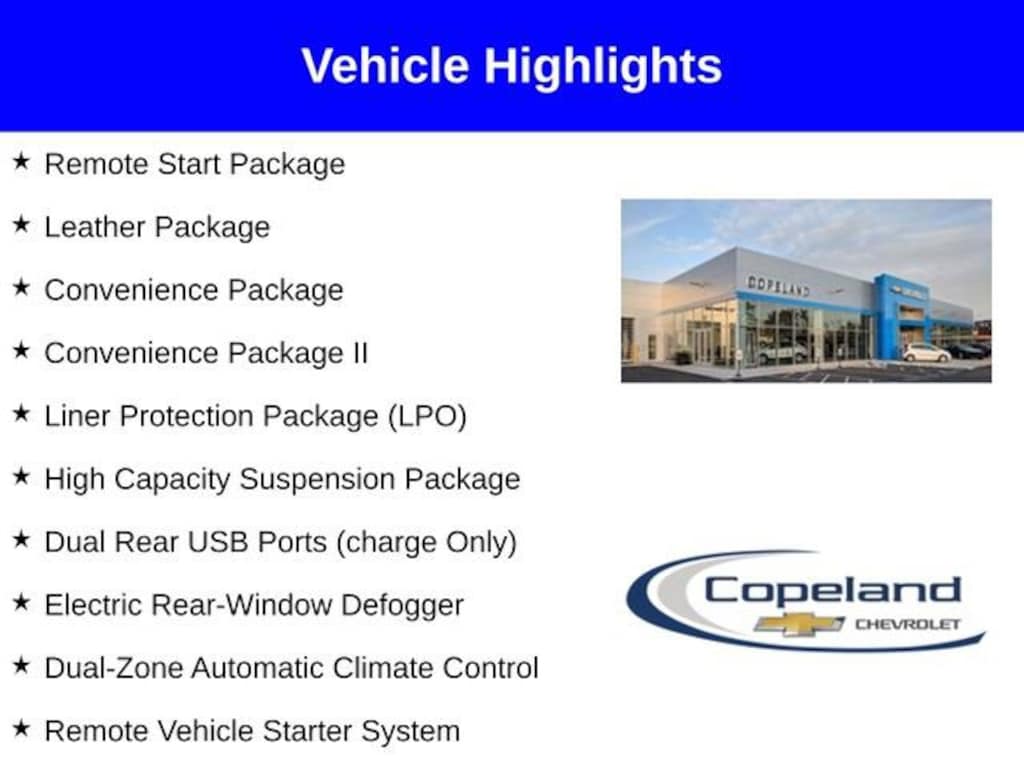 Vehicle Highlights

★ Remote Start Package

★ Leather Package

★ Convenience Package

★ Convenience Package II

★ Liner Protection Package (LPO)

★ High Capacity Suspension Package

★ Dual Rear USB Ports (charge Only)

★ Electric Rear-Window Defogger

★ Dual-Zone Automatic Climate Control

★ Remote Vehicle Starter System

COPELAND

Copeland
CHEVROLET